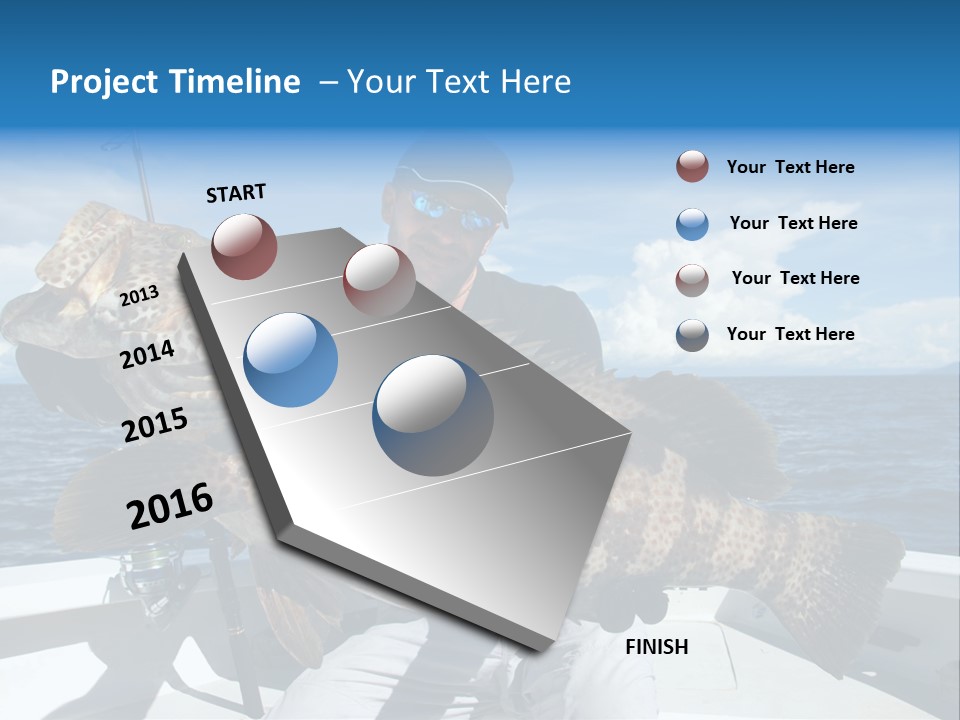 Project Timeline – Your Text Here

START

2013

2014

2015

2016

FINISH

Your Text Here

Your Text Here

Your Text Here

Your Text Here